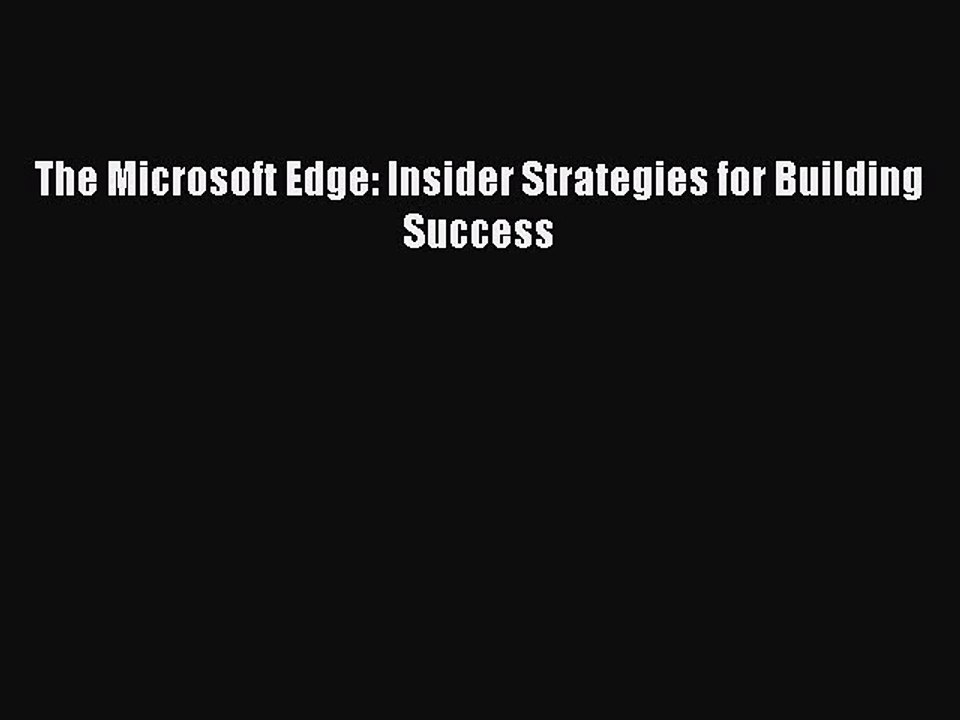 The Microsoft Edge: Insider Strategies for Building Success